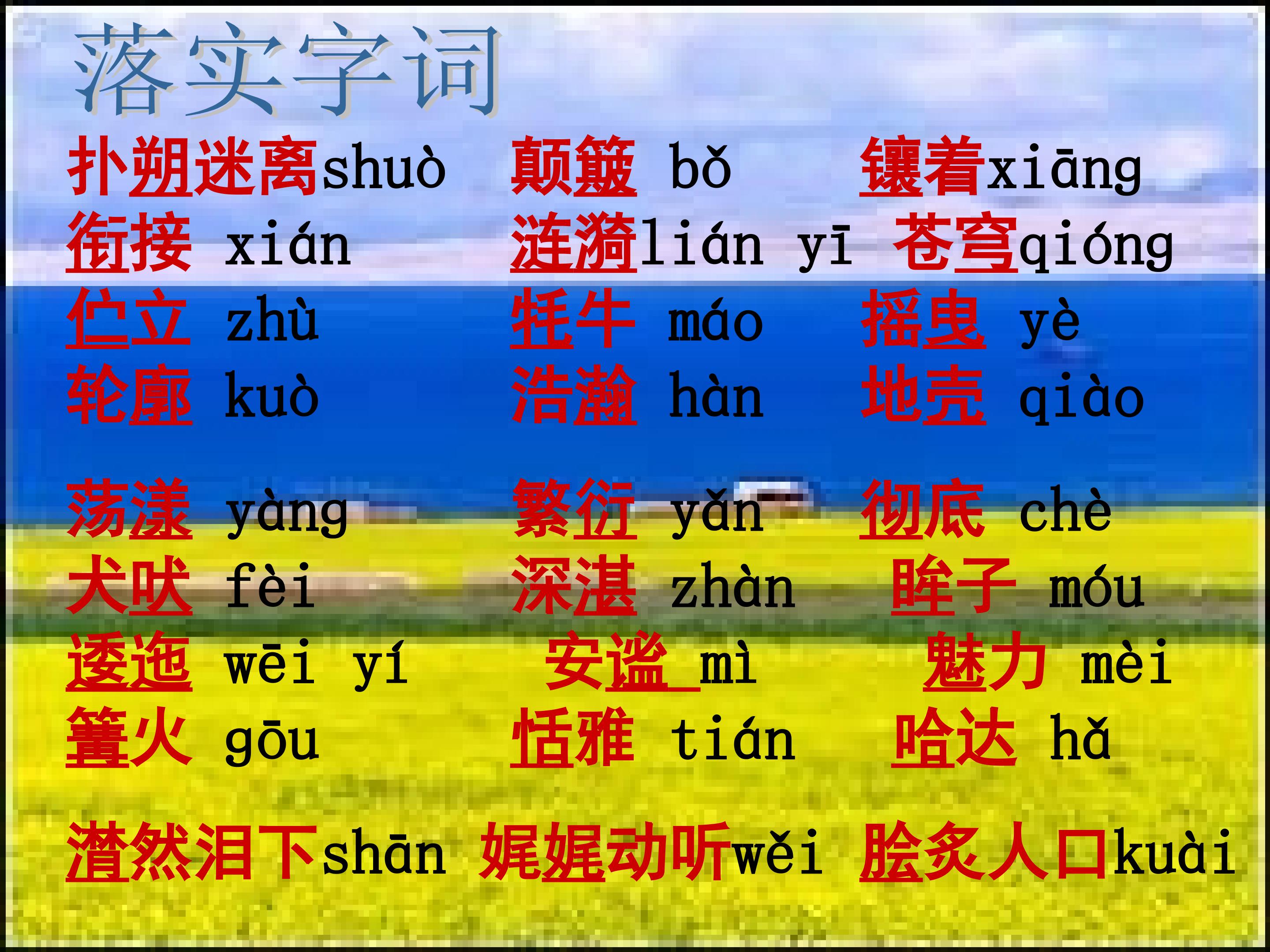 落实字词

扑朔迷离shuò 颠簸 bǒ 镶着xiāng
衔接 xián 涟漪lián yī 苍穹qióng
伫立 zhù 牦牛 máo 摇曳 yè
轮廓 kuò 浩瀚 hàn 地壳 qiào

荡漾 yàng 繁衍 yǎn 彻底 chè
犬吠 fèi 深湛 zhàn 眸子 móu
逶迤 wēi yí 安谧 mì 魅力 mèi
篝火 gōu 恬雅 tián 哈达 hǎ

潸然泪下shān 娓娓动听wěi 脍炙人口kuài